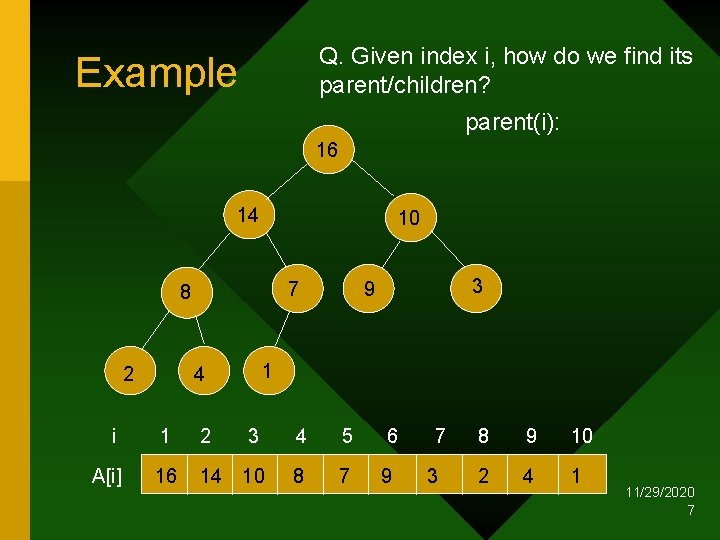 Example

Q. Given index i, how do we find its parent/children?

parent(i):

16

14

10

8

7

9

3

2

4

1

| i | 1 | 2 | 3 | 4 | 5 | 6 | 7 | 8 | 9 | 10 |
|---|---|---|---|---|---|---|---|---|---|---|
| A[i] | 16 | 14 | 10 | 8 | 7 | 9 | 3 | 2 | 4 | 1 |

11/29/2020
7